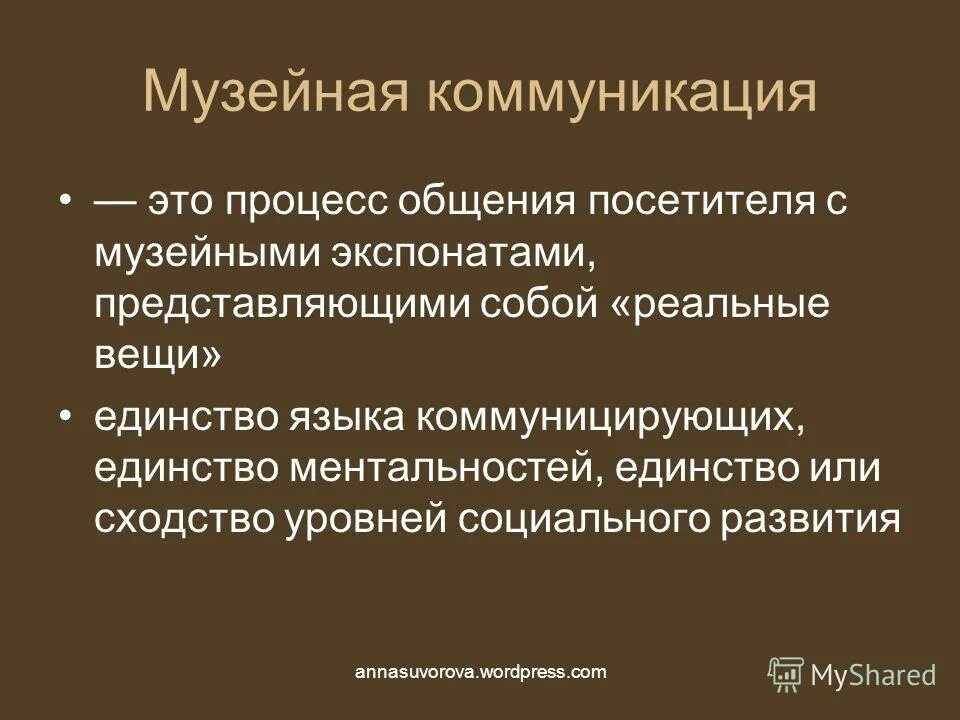 Музейная коммуникация

• — это процесс общения посетителя с музейными экспонатами, представляющими собой «реальные вещи»

• единство языка коммуницирующих, единство ментальностей, единство или сходство уровней социального развития

annasuvorova.wordpress.com

MyShared